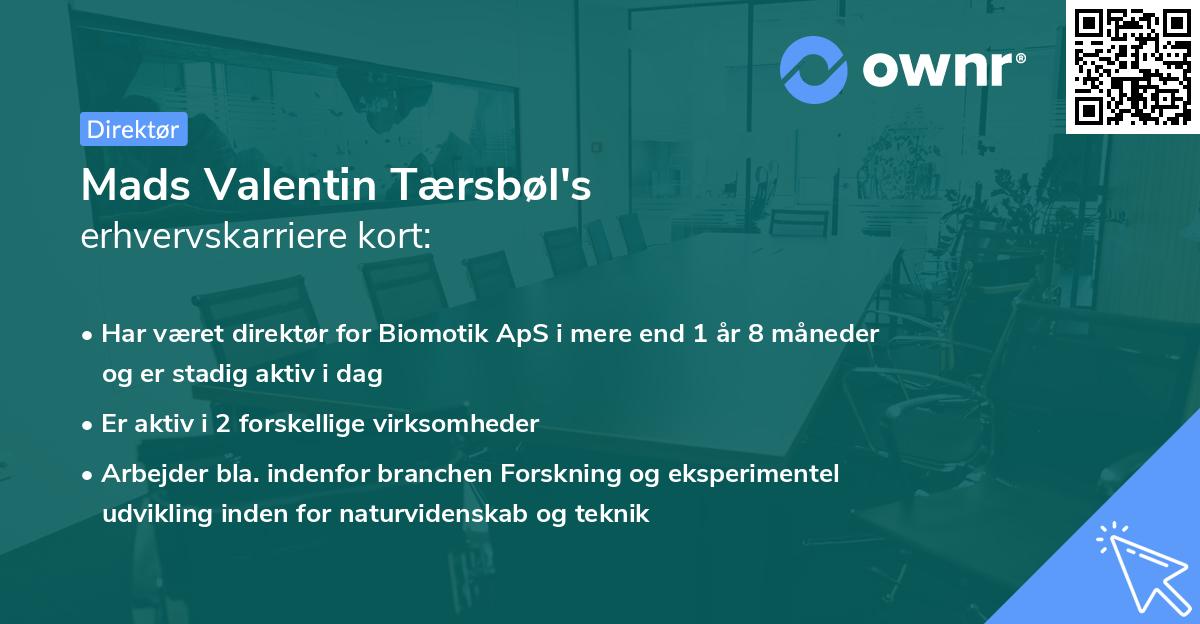 ownr®

Direktør

Mads Valentin Tærsbøl's
erhvervskarriere kort:

• Har været direktør for Biomotik ApS i mere end 1 år 8 måneder og er stadig aktiv i dag
• Er aktiv i 2 forskellige virksomheder
• Arbejder bla. indenfor branchen Forskning og eksperimentel udvikling inden for naturvidenskab og teknik